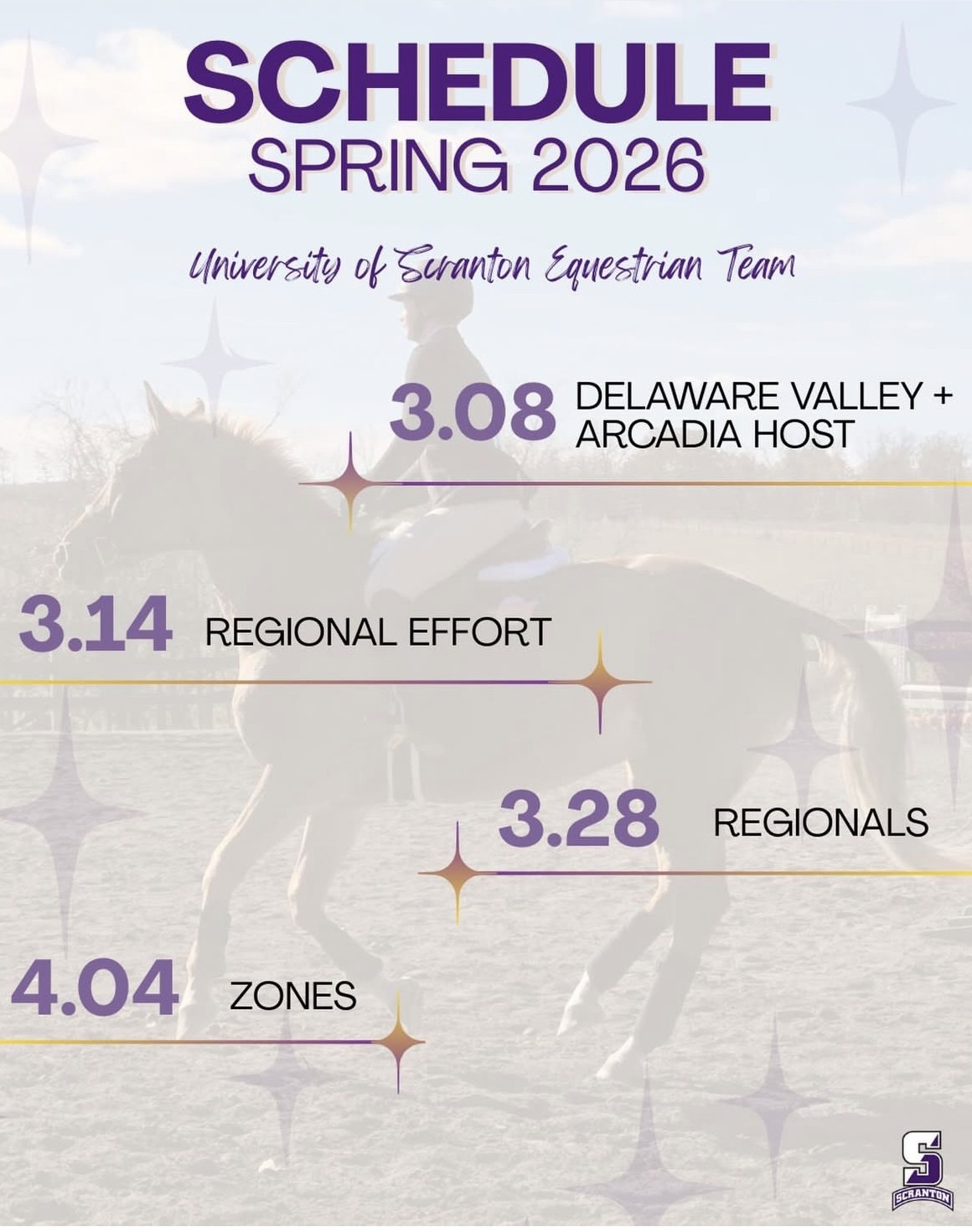 SCHEDULE
SPRING 2026

University of Scranton Equestrian Team

3.08 DELAWARE VALLEY + ARCADIA HOST

3.14 REGIONAL EFFORT

3.28 REGIONALS

4.04 ZONES

S
SCRANTON